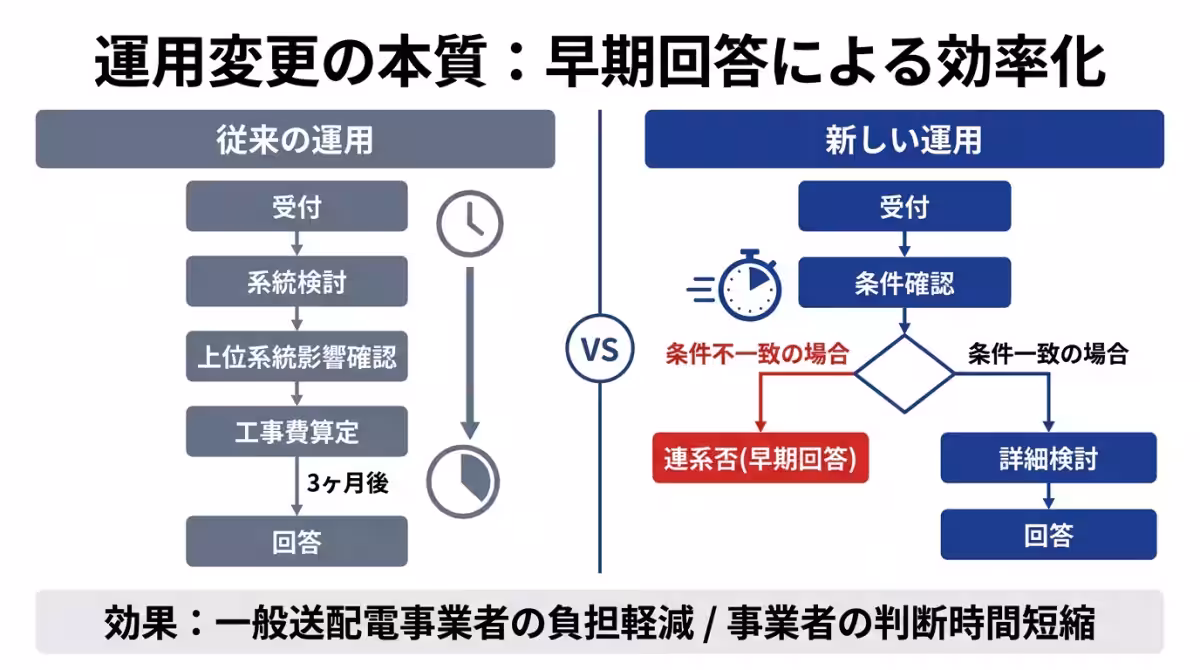 運用変更の本質：早期回答による効率化

従来の運用

受付

系統検討

上位系統影響確認

工事費算定

3ヶ月後

回答

VS

新しい運用

受付

条件確認

条件不一致の場合

条件一致の場合

連系否(早期回答)

詳細検討

回答

効果：一般送配電事業者の負担軽減 / 事業者の判断時間短縮